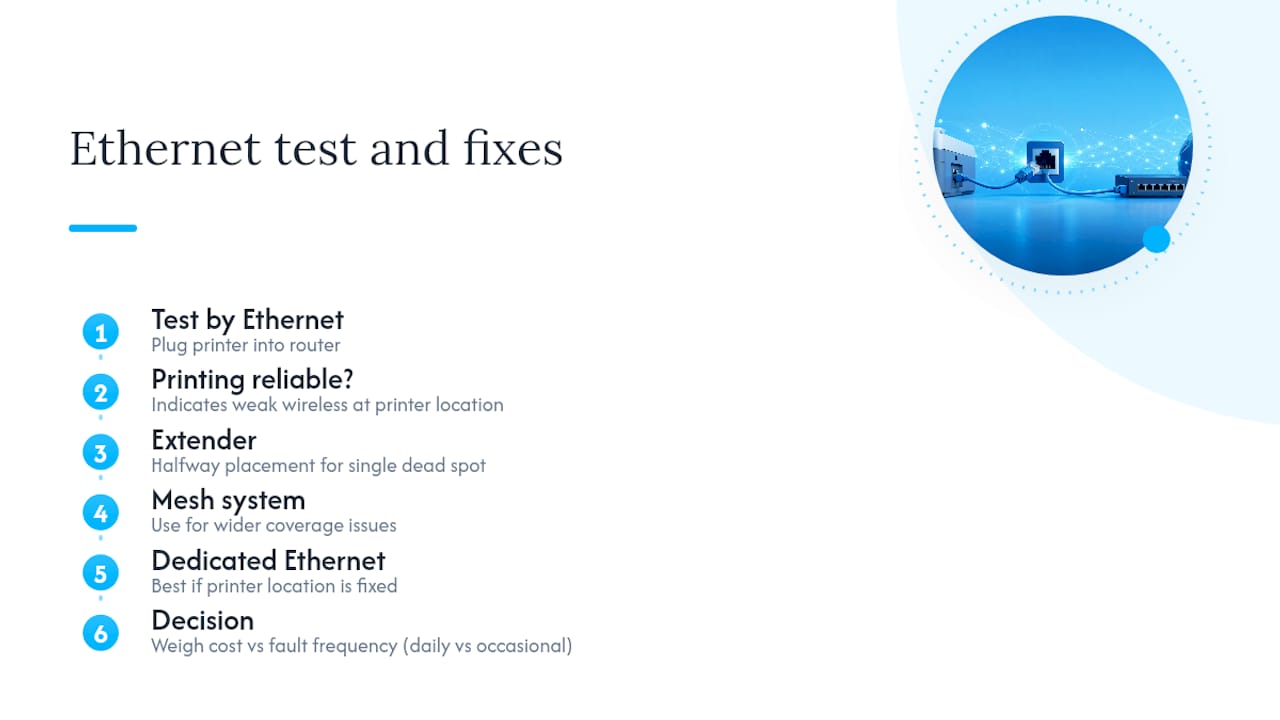 Ethernet test and fixes

1
Test by Ethernet
Plug printer into router

2
Printing reliable?
Indicates weak wireless at printer location

3
Extender
Halfway placement for single dead spot

4
Mesh system
Use for wider coverage issues

5
Dedicated Ethernet
Best if printer location is fixed

6
Decision
Weigh cost vs fault frequency (daily vs occasional)